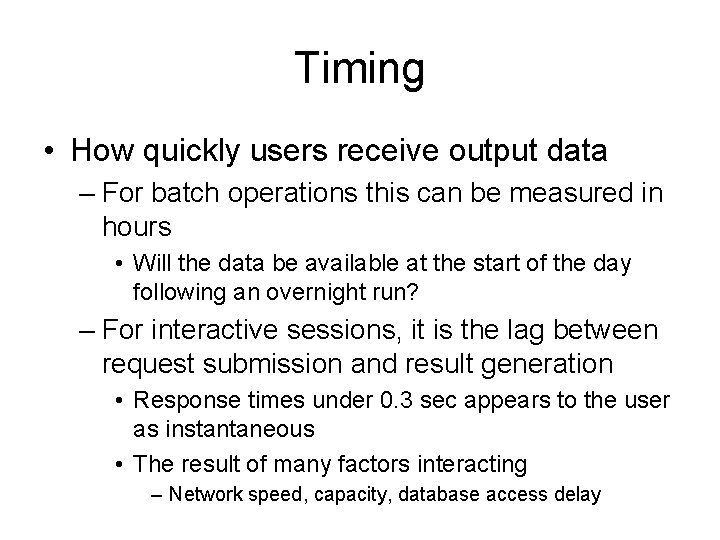 Timing

• How quickly users receive output data
– For batch operations this can be measured in hours
• Will the data be available at the start of the day following an overnight run?
– For interactive sessions, it is the lag between request submission and result generation
• Response times under 0.3 sec appears to the user as instantaneous
• The result of many factors interacting
– Network speed, capacity, database access delay